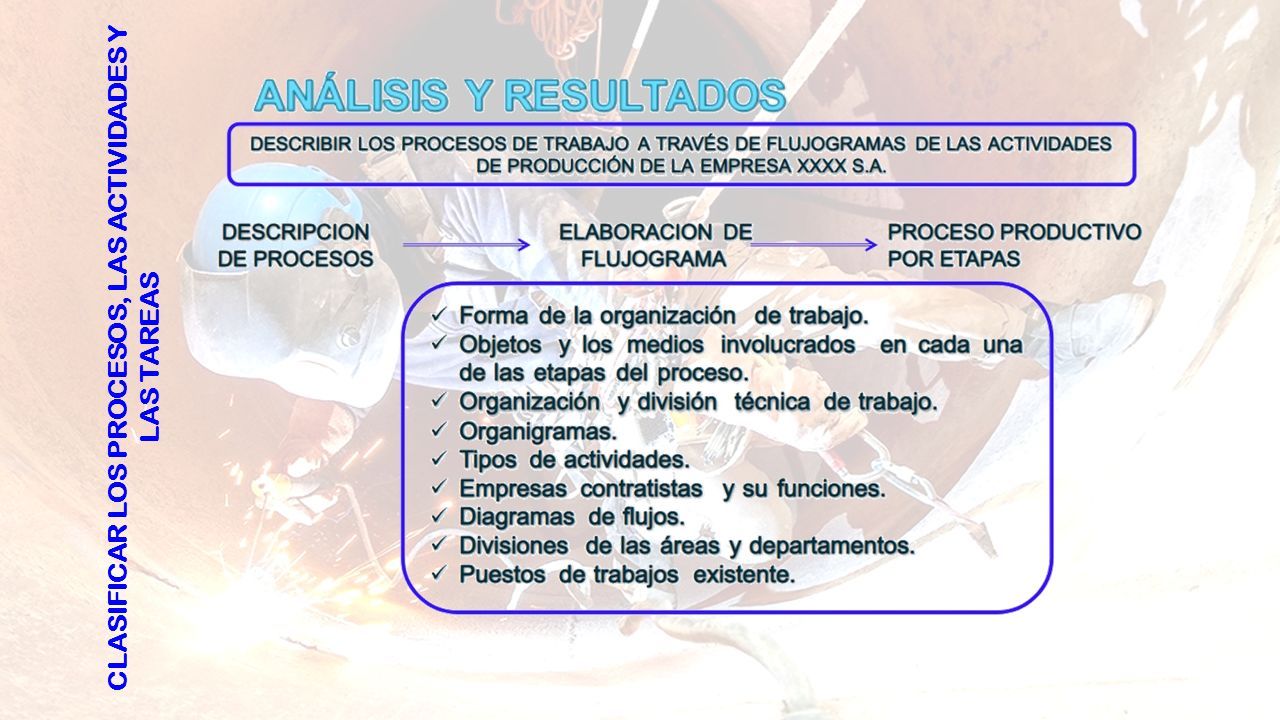 CLASIFICAR LOS PROCESOS, LAS ACTIVIDADES Y LAS TAREAS

ANÁLISIS Y RESULTADOS

DESCRIBIR LOS PROCESOS DE TRABAJO A TRAVÉS DE FLUJOGRAMAS DE LAS ACTIVIDADES DE PRODUCCIÓN DE LA EMPRESA XXXX S.A.

DESCRIPCION DE PROCESOS

ELABORACION DE FLUJOGRAMA

PROCESO PRODUCTIVO POR ETAPAS

✓ Forma de la organización de trabajo.
✓ Objetos y los medios involucrados en cada una de las etapas del proceso.
✓ Organización y división técnica de trabajo.
✓ Organigramas.
✓ Tipos de actividades.
✓ Empresas contratistas y su funciones.
✓ Diagramas de flujos.
✓ Divisiones de las áreas y departamentos.
✓ Puestos de trabajos existente.